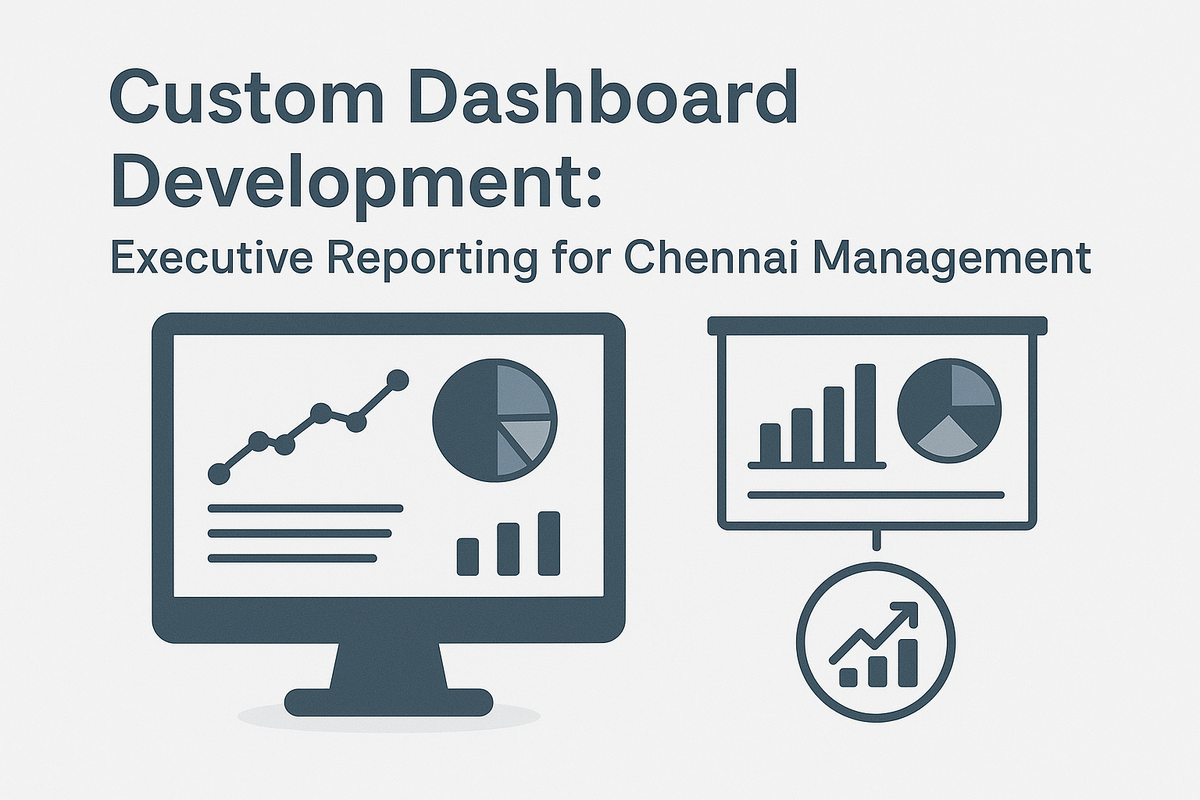 Custom Dashboard Development:

Executive Reporting for Chennai Management